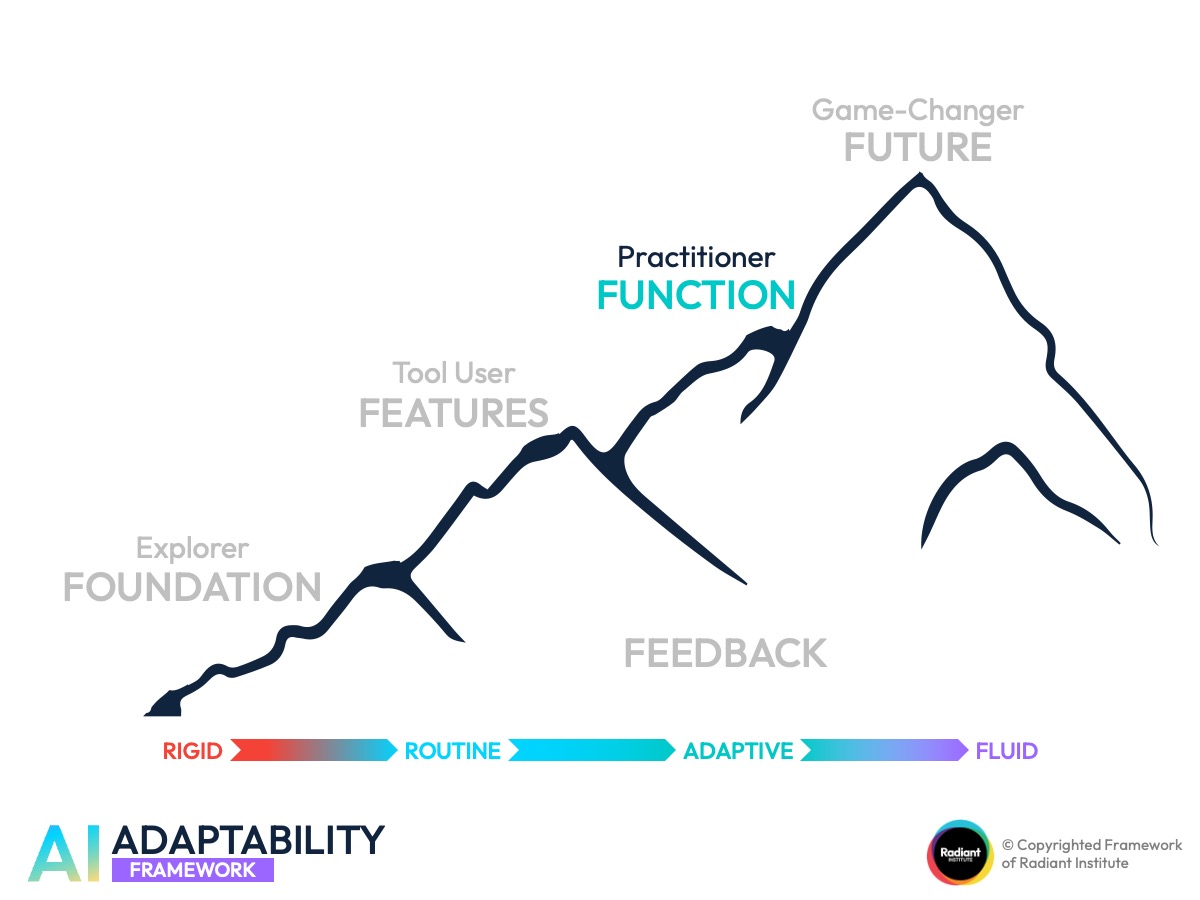 Game-Changer
FUTURE

Practitioner
FUNCTION

Tool User
FEATURES

Explorer
FOUNDATION

FEEDBACK

RIGID ROUTINE ADAPTIVE FLUID

AI ADAPTABILITY
FRAMEWORK

Radiant INSTITUTE

© Copyrighted Framework of Radiant Institute